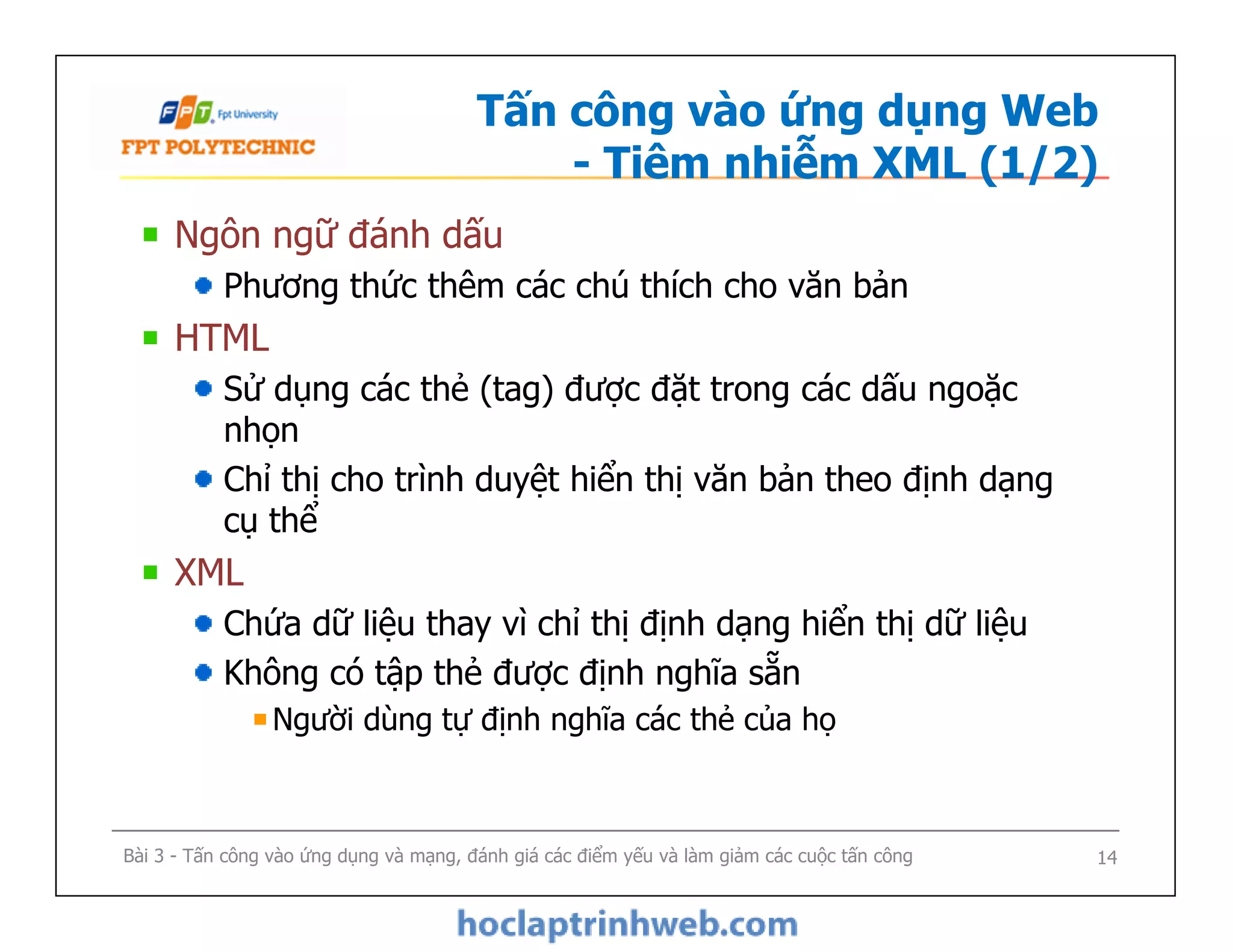 FPT Fpt University
FPT POLYTECHNIC

Tấn công vào ứng dụng Web - Tiêm nhiễm XML (1/2)

Ngôn ngữ đánh dấu
Phương thức thêm các chú thích cho văn bản
HTML
Sử dụng các thẻ (tag) được đặt trong các dấu ngoặc nhọn
Chỉ thị cho trình duyệt hiển thị văn bản theo định dạng cụ thể
XML
Chứa dữ liệu thay vì chỉ thị định dạng hiển thị dữ liệu
Không có tập thẻ được định nghĩa sẵn
Người dùng tự định nghĩa các thẻ của họ

Bài 3 - Tấn công vào ứng dụng và mạng, đánh giá các điểm yếu và làm giảm các cuộc tấn công 14

hoclaptrinhweb.com